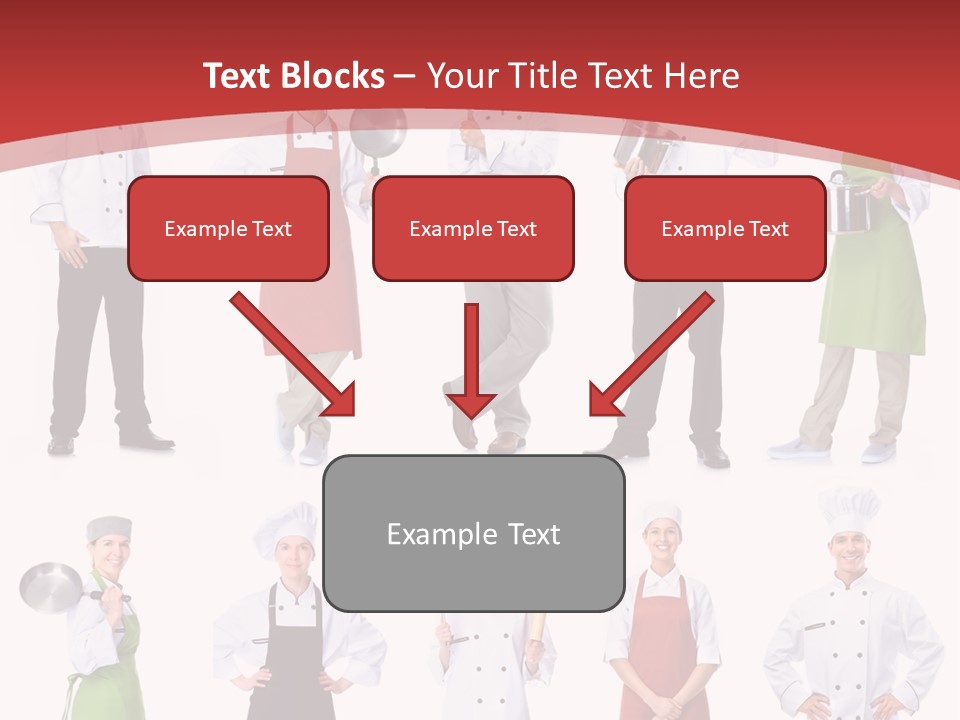 Text Blocks – Your Title Text Here

Example Text

Example Text

Example Text

Example Text